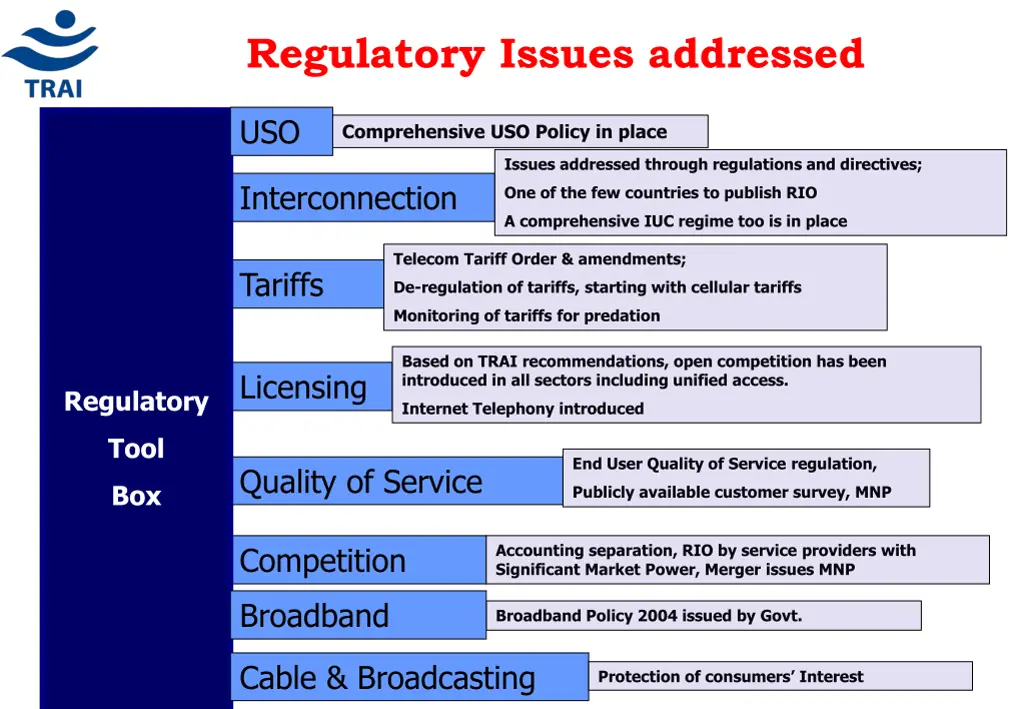 TRAI

Regulatory Issues addressed

Regulatory Tool Box

USO
Comprehensive USO Policy in place

Interconnection
Issues addressed through regulations and directives;
One of the few countries to publish RIO
A comprehensive IUC regime too is in place

Tariffs
Telecom Tariff Order & amendments;
De-regulation of tariffs, starting with cellular tariffs
Monitoring of tariffs for predation

Licensing
Based on TRAI recommendations, open competition has been introduced in all sectors including unified access.
Internet Telephony introduced

Quality of Service
End User Quality of Service regulation,
Publicly available customer survey, MNP

Competition
Accounting separation, RIO by service providers with Significant Market Power, Merger issues MNP

Broadband
Broadband Policy 2004 issued by Govt.

Cable & Broadcasting
Protection of consumers' Interest